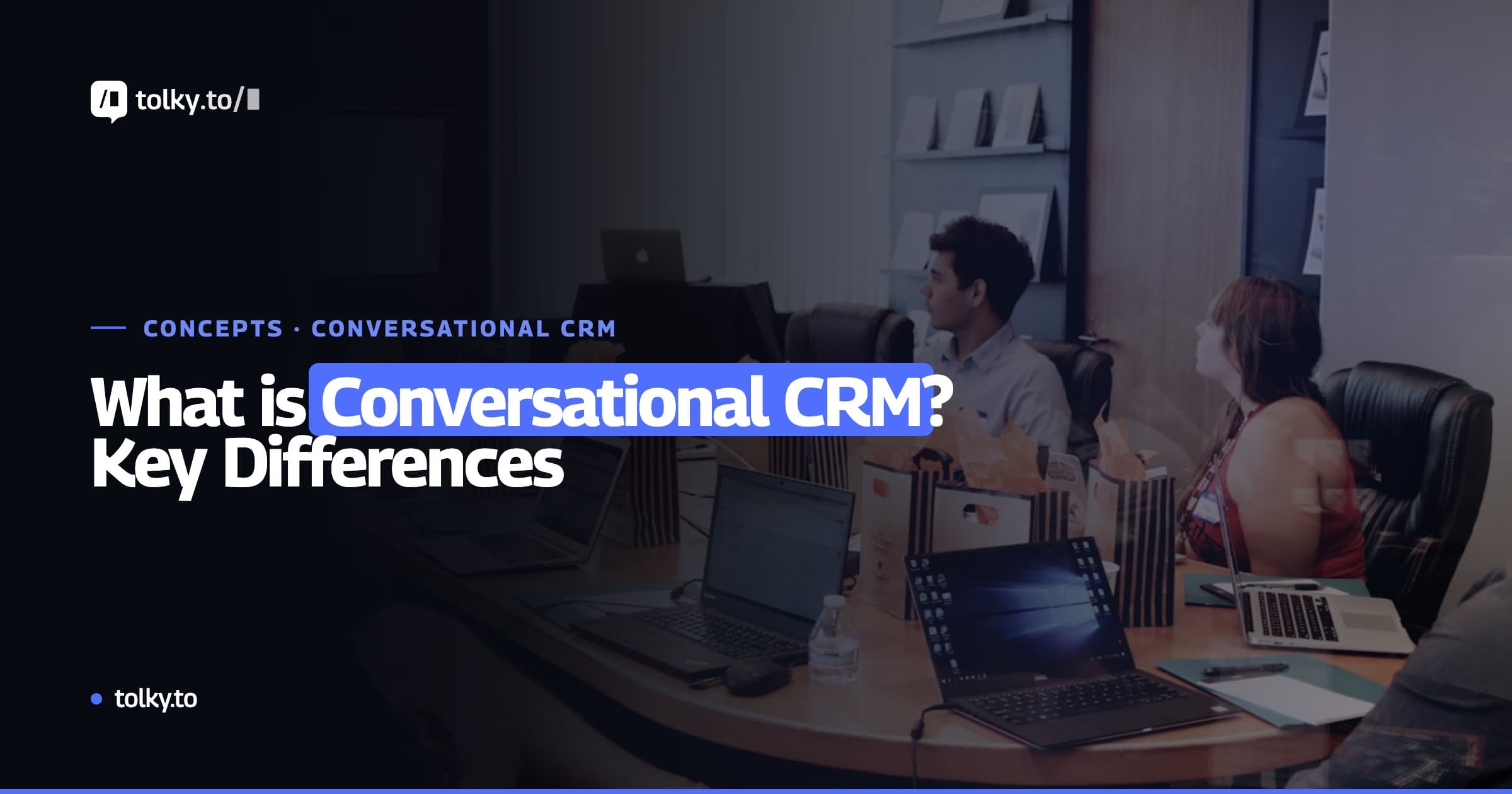 tolky.to/

CONCEPTS · CONVERSATIONAL CRM

What is Conversational CRM? Key Differences

tolky.to